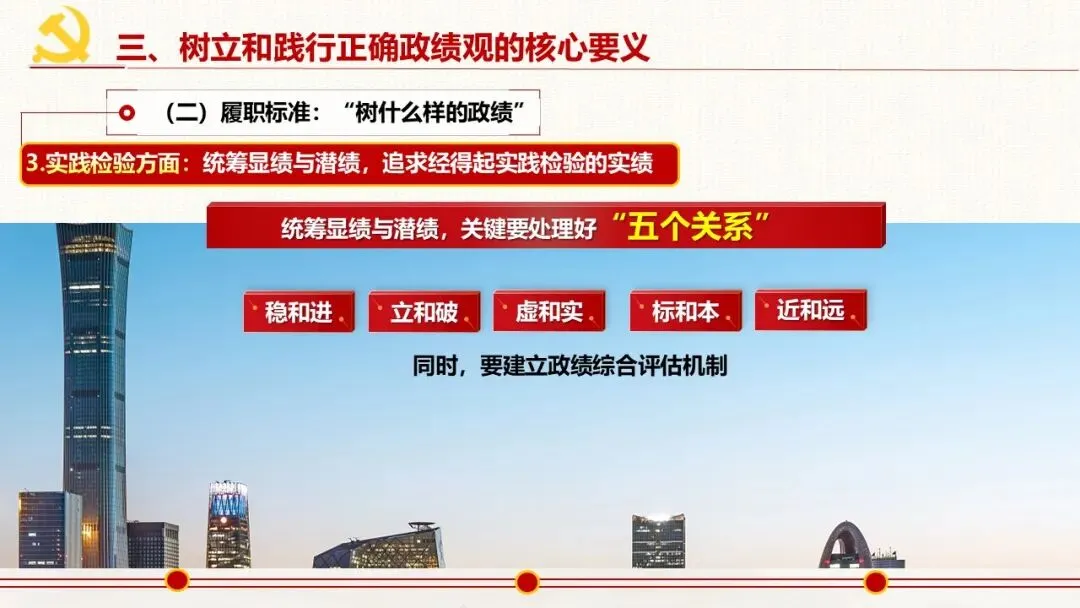 三、树立和践行正确政绩观的核心要义

（二）履职标准：“树什么样的政绩”

3.实践检验方面：统筹显绩与潜绩，追求经得起实践检验的实绩

统筹显绩与潜绩，关键要处理好“五个关系”

稳和进

立和破

虚和实

标和本

近和远

同时，要建立政绩综合评估机制